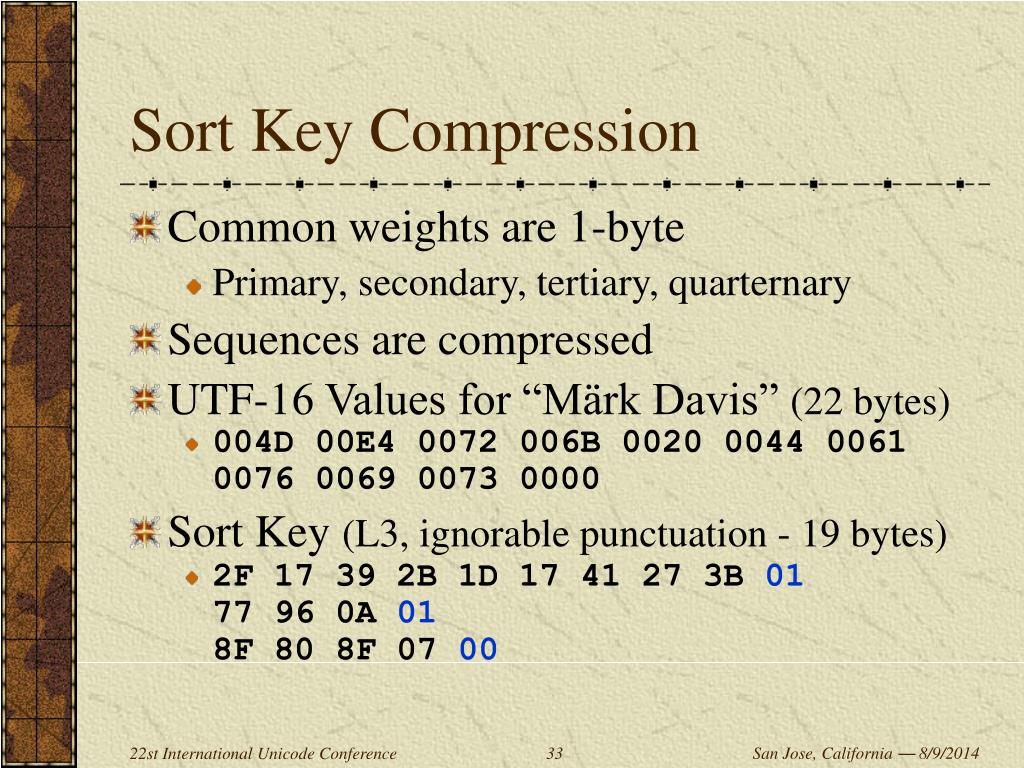 Sort Key Compression

Common weights are 1-byte

Primary, secondary, tertiary, quarternary

Sequences are compressed

UTF-16 Values for “Märk Davis” (22 bytes)

004D 00E4 0072 006B 0020 0044 0061 0076 0069 0073 0000

Sort Key (L3, ignorable punctuation - 19 bytes)

2F 17 39 2B 1D 17 41 27 3B 01
77 96 0A 01
8F 80 8F 07 00

22st International Unicode Conference

33

San Jose, California — 8/9/2014